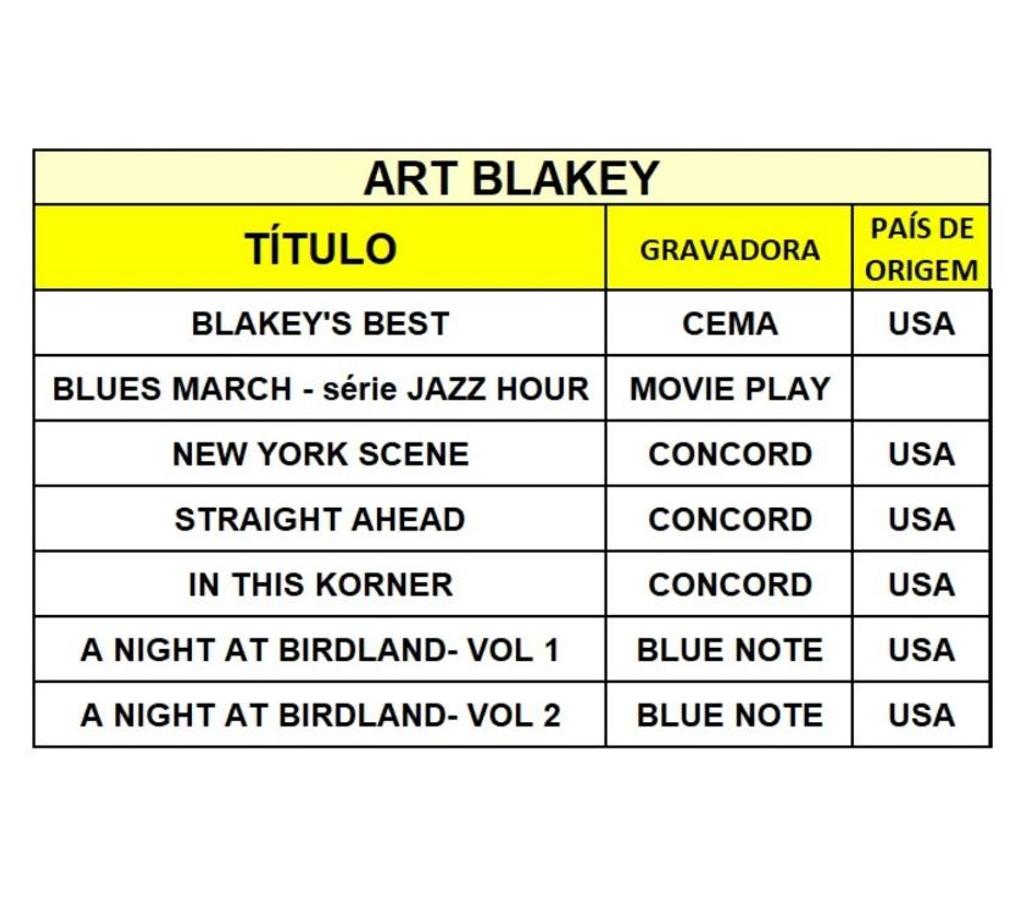 ART BLAKEY

| TÍTULO | GRAVADORA | PAÍS DE ORIGEM |
|---|---|---|
| BLAKEY'S BEST | CEMA | USA |
| BLUES MARCH - série JAZZ HOUR | MOVIE PLAY | |
| NEW YORK SCENE | CONCORD | USA |
| STRAIGHT AHEAD | CONCORD | USA |
| IN THIS KORNER | CONCORD | USA |
| A NIGHT AT BIRDLAND- VOL 1 | BLUE NOTE | USA |
| A NIGHT AT BIRDLAND- VOL 2 | BLUE NOTE | USA |